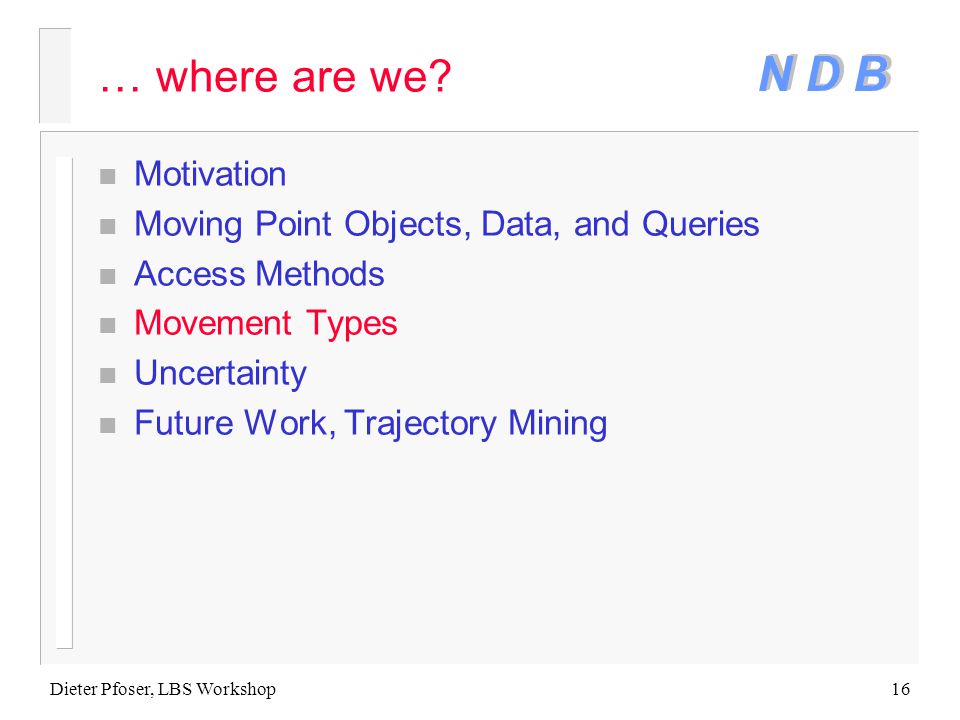 … where are we?

N D B

- Motivation
- Moving Point Objects, Data, and Queries
- Access Methods
- Movement Types
- Uncertainty
- Future Work, Trajectory Mining

Dieter Pfoser, LBS Workshop

16